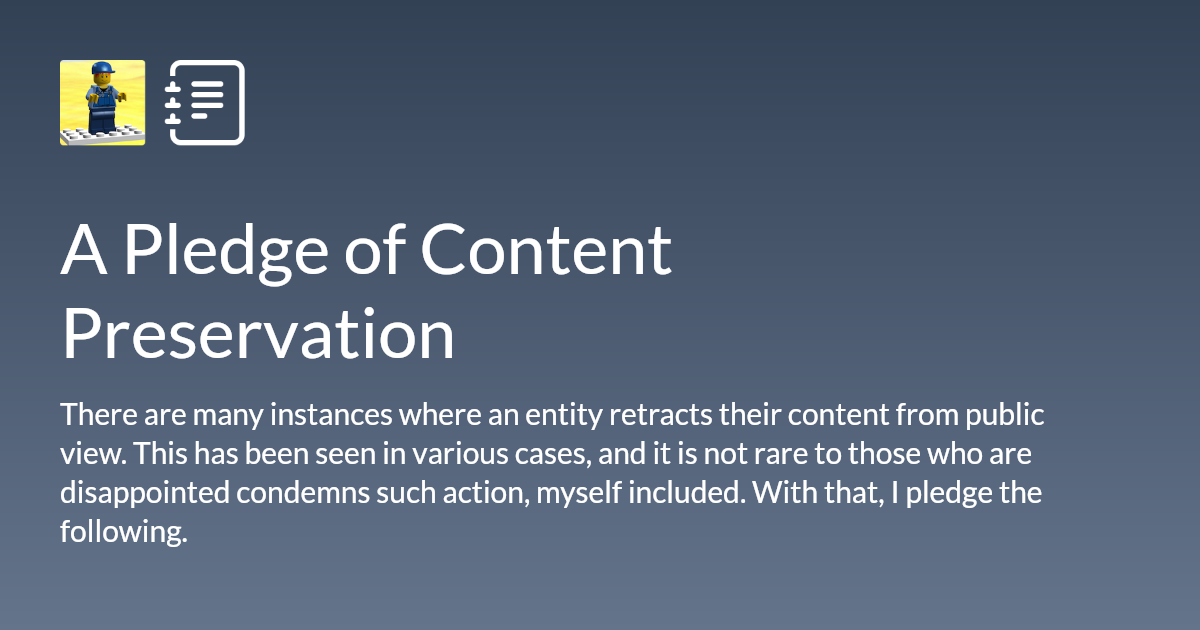 A Pledge of Content Preservation

There are many instances where an entity retracts their content from public view. This has been seen in various cases, and it is not rare to those who are disappointed condemns such action, myself included. With that, I pledge the following.